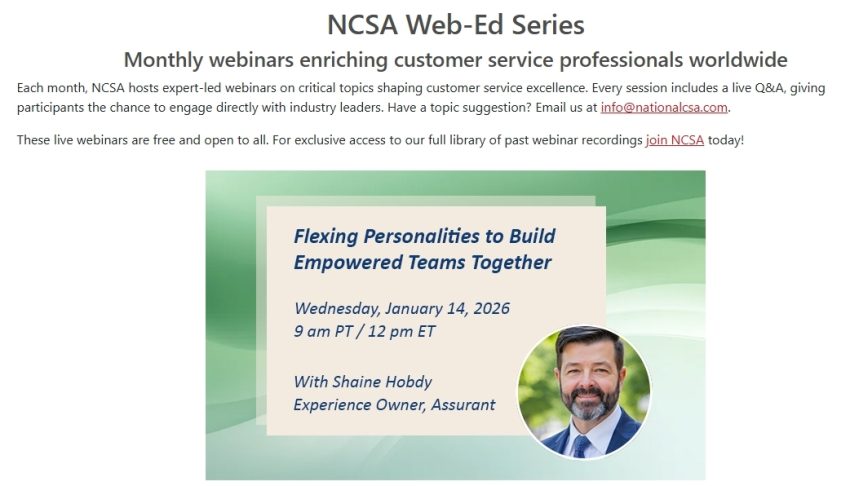 NCSA Web-Ed Series

Monthly webinars enriching customer service professionals worldwide

Each month, NCSA hosts expert-led webinars on critical topics shaping customer service excellence. Every session includes a live Q&A, giving participants the chance to engage directly with industry leaders. Have a topic suggestion? Email us at info@nationalcsa.com.

These live webinars are free and open to all. For exclusive access to our full library of past webinar recordings join NCSA today!

Flexing Personalities to Build Empowered Teams Together

Wednesday, January 14, 2026
9 am PT / 12 pm ET

With Shaine Hobdy
Experience Owner, Assurant